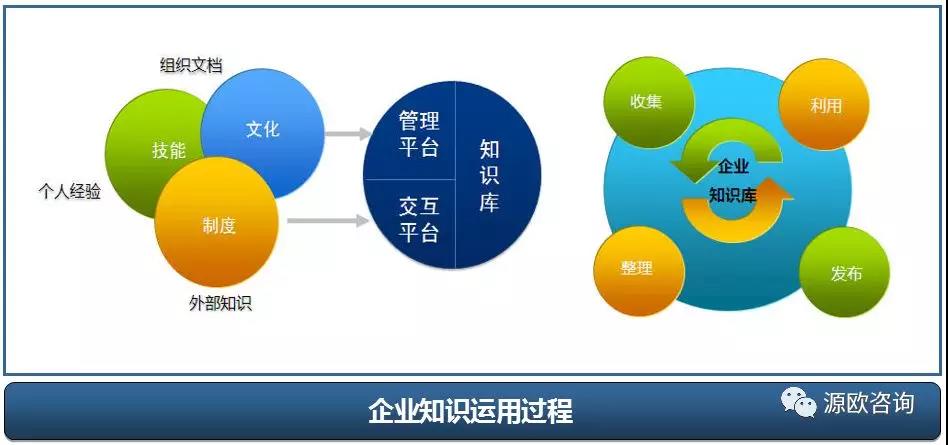 组织文档

文化

技能

个人经验

制度

外部知识

管理平台

交互平台

知识库

收集

利用

企业知识库

整理

发布

企业知识运用过程

源欧咨询